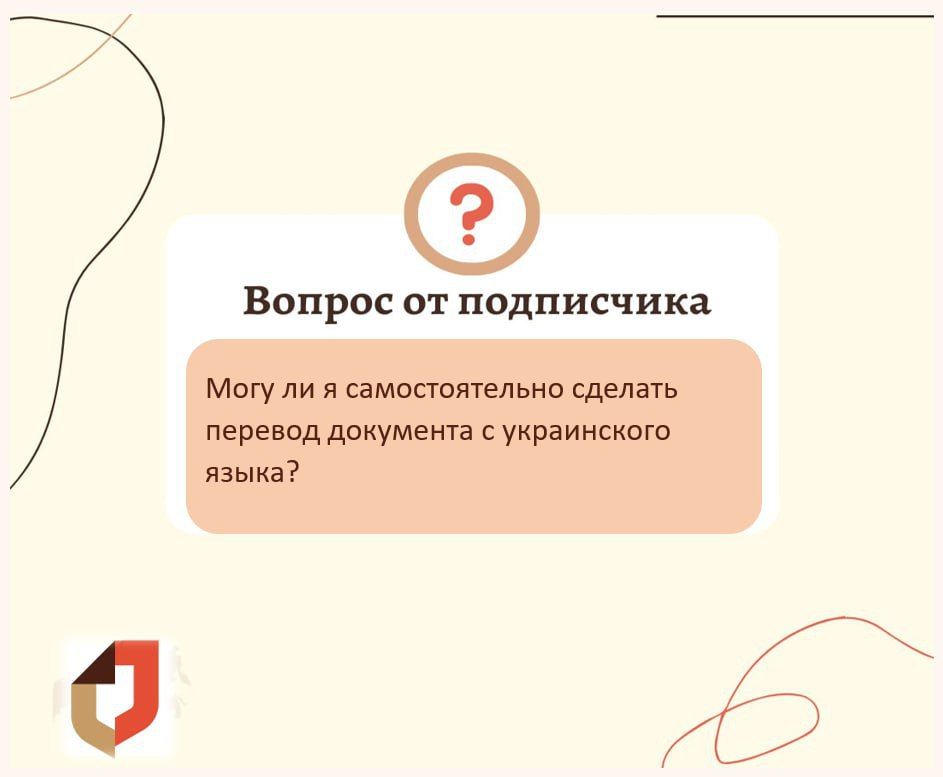 ?

Вопрос от подписчика

Могу ли я самостоятельно сделать перевод документа с украинского языка?